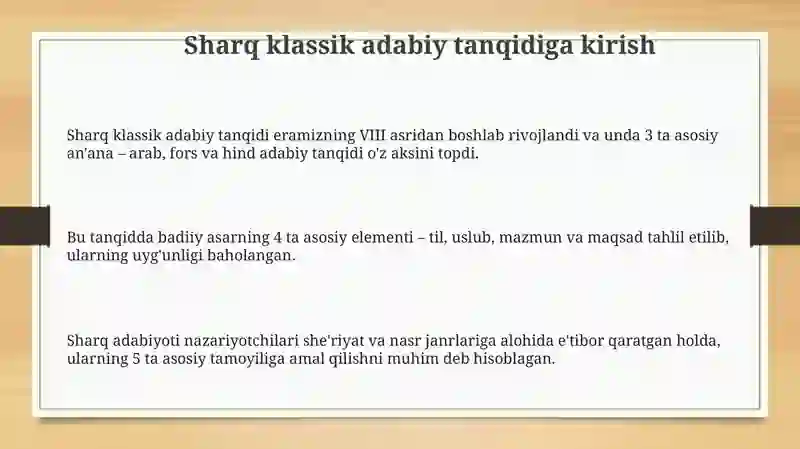 Sharq klassik adabiy tanqidiga kirish

Sharq klassik adabiy tanqidi eramizning VIII asridan boshlab rivojlandi va unda 3 ta asosiy an'ana – arab, fors va hind adabiy tanqidi o'z aksini topdi.

Bu tanqidda badiiy asarning 4 ta asosiy elementi – til, uslub, mazmun va maqsad tahlil etilib, ularning uyg'unligi baholangan.

Sharq adabiyoti nazariyotchilari she'riyat va nasr janrlariga alohida e'tibor qaratgan holda, ularning 5 ta asosiy tamoyiliga amal qilishni muhim deb hisoblagan.